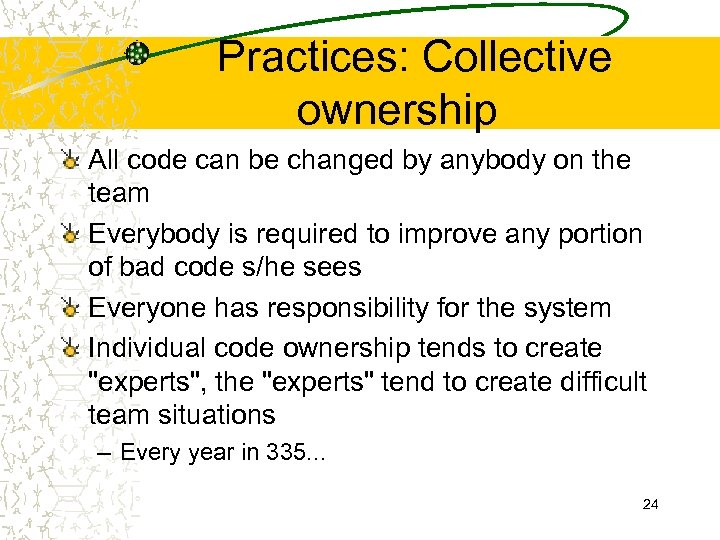 Practices: Collective ownership

All code can be changed by anybody on the team

Everybody is required to improve any portion of bad code s/he sees

Everyone has responsibility for the system

Individual code ownership tends to create "experts", the "experts" tend to create difficult team situations

– Every year in 335...

24